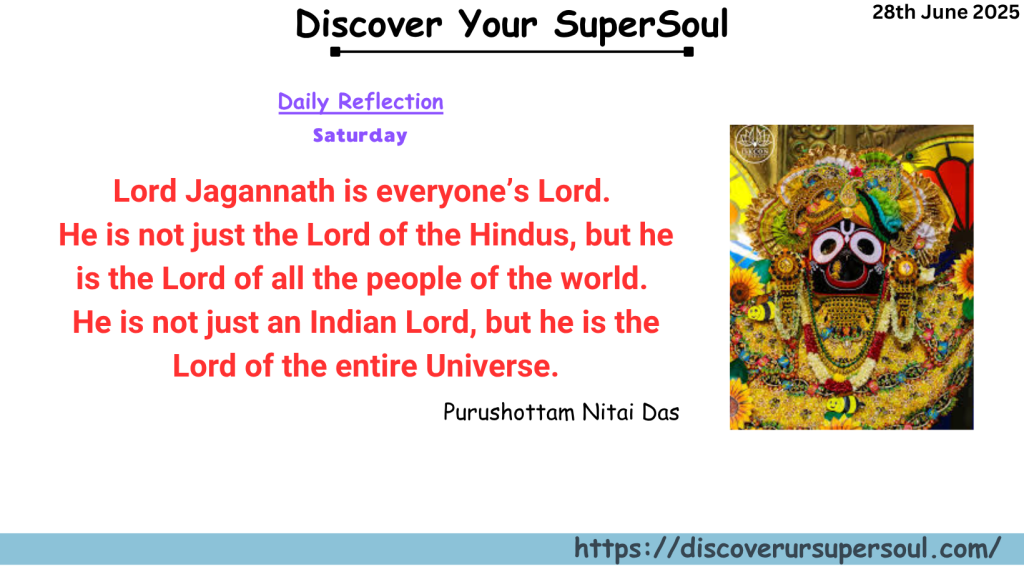 Discover Your SuperSoul

28th June 2025

Daily Reflection

Saturday

Lord Jagannath is everyone's Lord. He is not just the Lord of the Hindus, but he is the Lord of all the people of the world. He is not just an Indian Lord, but he is the Lord of the entire Universe.

Purushottam Nitai Das

https://discoverursupersoul.com/